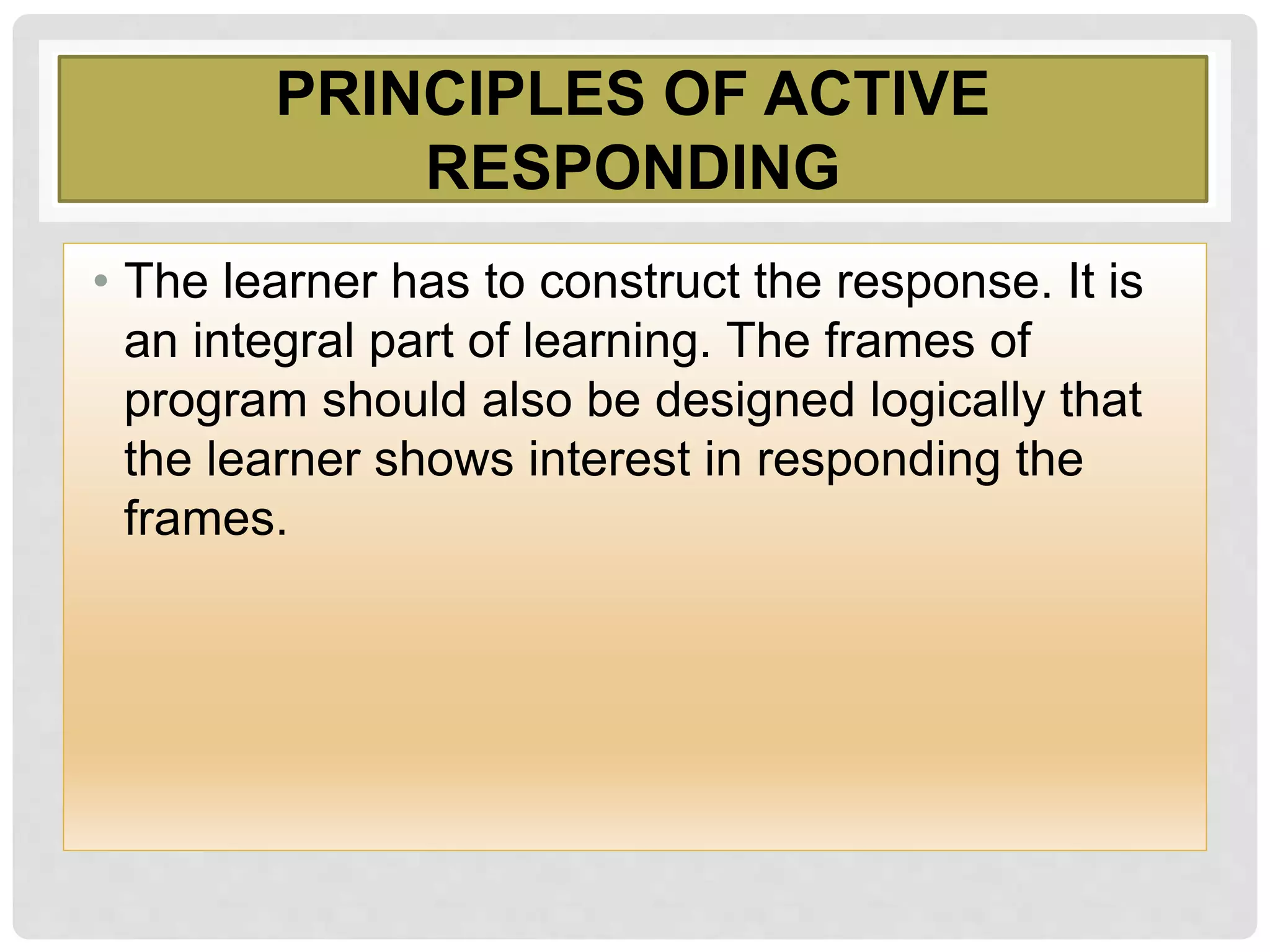 PRINCIPLES OF ACTIVE RESPONDING

• The learner has to construct the response. It is an integral part of learning. The frames of program should also be designed logically that the learner shows interest in responding the frames.